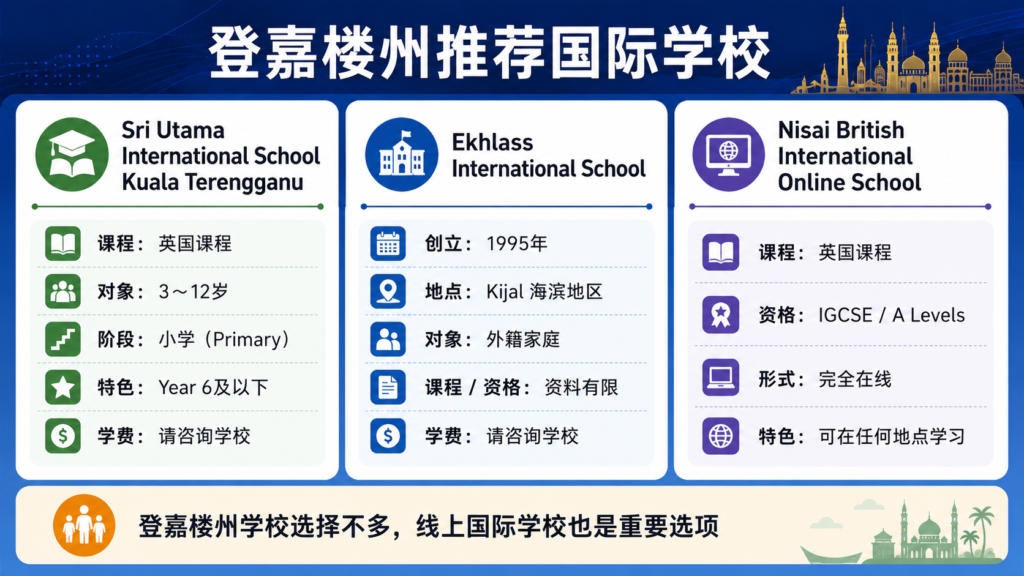 登嘉楼州推荐国际学校

Sri Utama International School Kuala Terengganu

课程： 英国课程

对象： 3～12岁

阶段： 小学（Primary）

特色： Year 6及以下

学费： 请咨询学校

Ekhlass International School

创立： 1995年

地点： Kijal 海滨地区

对象： 外籍家庭

课程 / 资格： 资料有限

学费： 请咨询学校

Nisai British International Online School

课程： 英国课程

资格： IGCSE / A Levels

形式： 完全在线

特色： 可在任何地点学习

登嘉楼州学校选择不多，线上国际学校也是重要选项